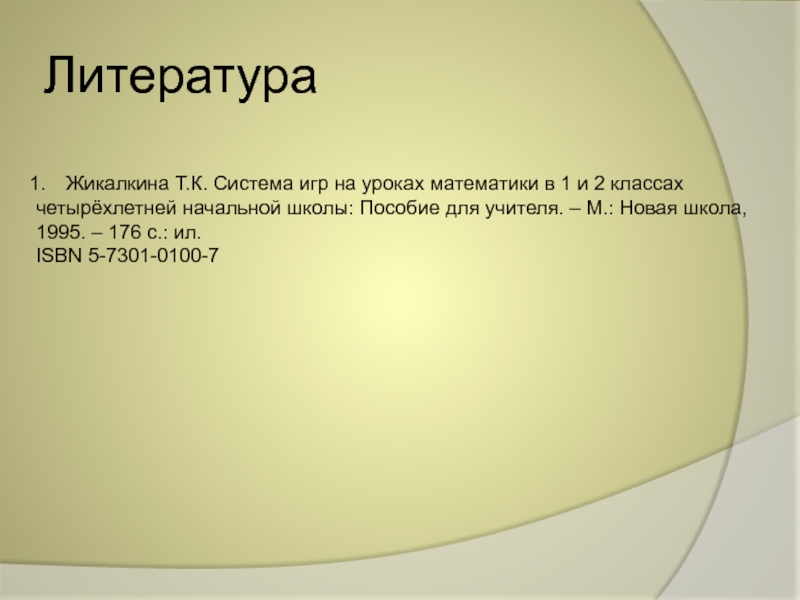 Литература

1. Жикалкина Т.К. Система игр на уроках математики в 1 и 2 классах четырёхлетней начальной школы: Пособие для учителя. – М.: Новая школа, 1995. – 176 с.: ил.
ISBN 5-7301-0100-7